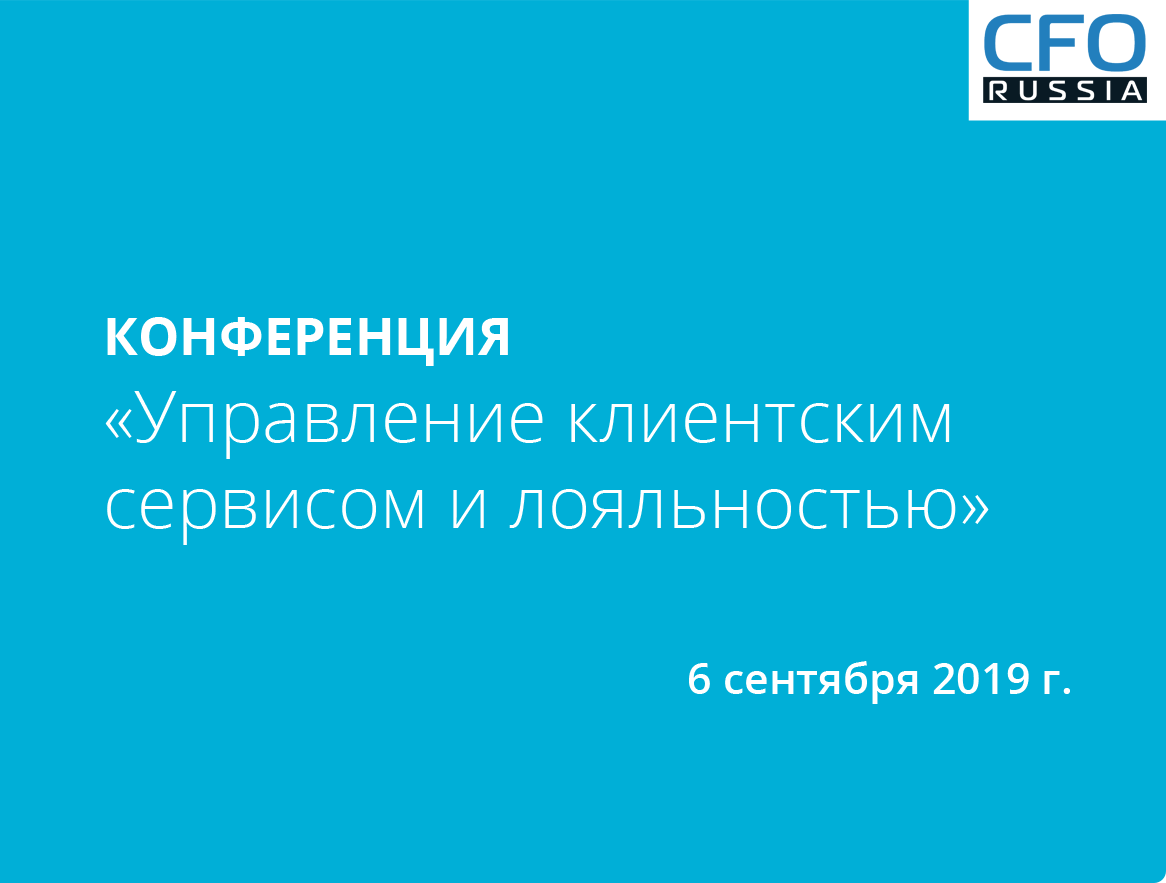 CFO
RUSSIA

КОНФЕРЕНЦИЯ
«Управление клиентским сервисом и лояльностью»

6 сентября 2019 г.